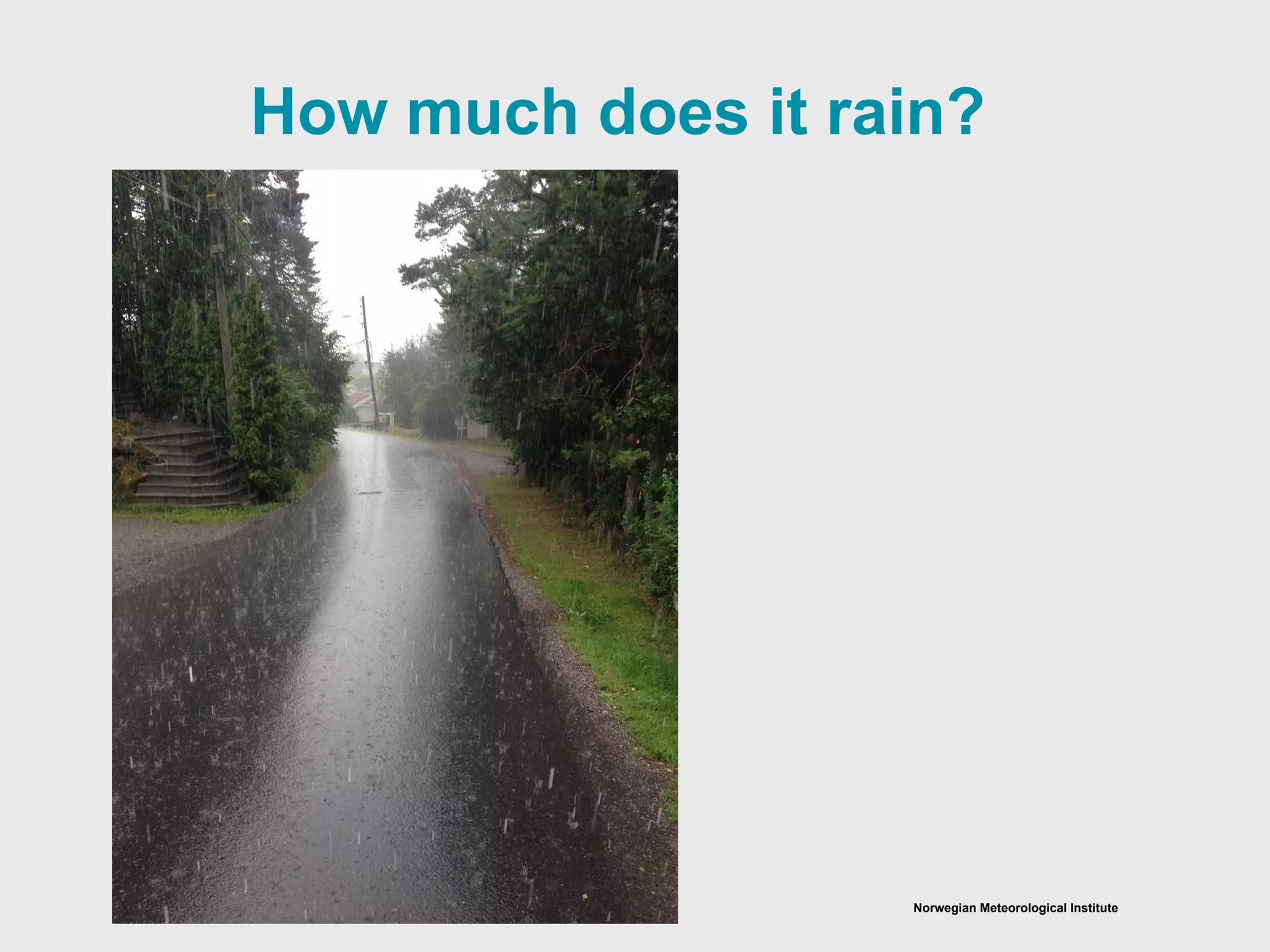 How much does it rain?

Norwegian Meteorological Institute